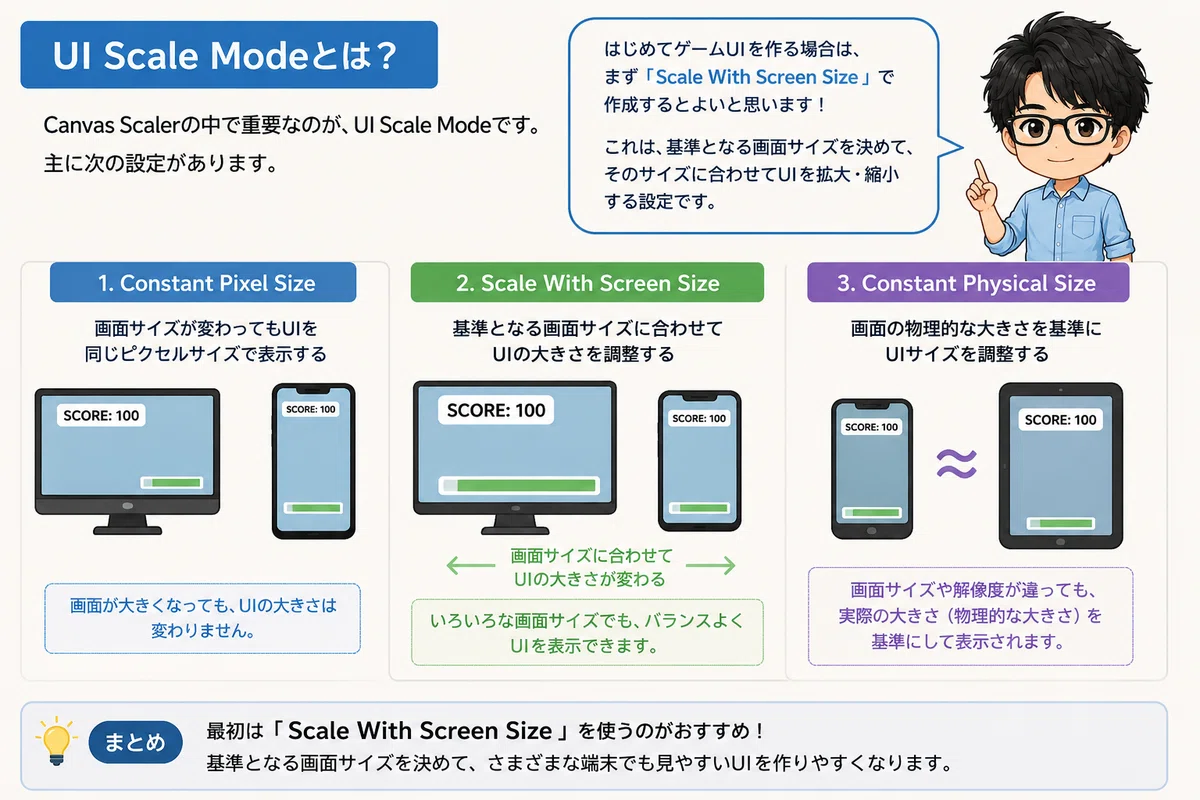 UI Scale Modeとは？

Canvas Scalerの中で重要なのが、UI Scale Modeです。
主に次の設定があります。

はじめてゲームUIを作る場合は、まず「Scale With Screen Size」で作成するとよいと思います！

これは、基準となる画面サイズを決めて、そのサイズに合わせてUIを拡大・縮小する設定です。

1. Constant Pixel Size

画面サイズが変わってもUIを同じピクセルサイズで表示する

SCORE: 100

SCORE: 100

画面が大きくなっても、UIの大きさは変わりません。

2. Scale With Screen Size

基準となる画面サイズに合わせてUIの大きさを調整する

SCORE: 100

SCORE: 100

画面サイズに合わせてUIの大きさが変わる

いろいろな画面サイズでも、バランスよくUIを表示できます。

3. Constant Physical Size

画面の物理的な大きさを基準にUIサイズを調整する

SCORE: 100

≈

SCORE: 100

画面サイズや解像度が違っても、実際の大きさ（物理的な大きさ）を基準にして表示されます。

まとめ

最初は「Scale With Screen Size」を使うのがおすすめ！
基準となる画面サイズを決めて、さまざまな端末でも見やすいUIを作りやすくなります。